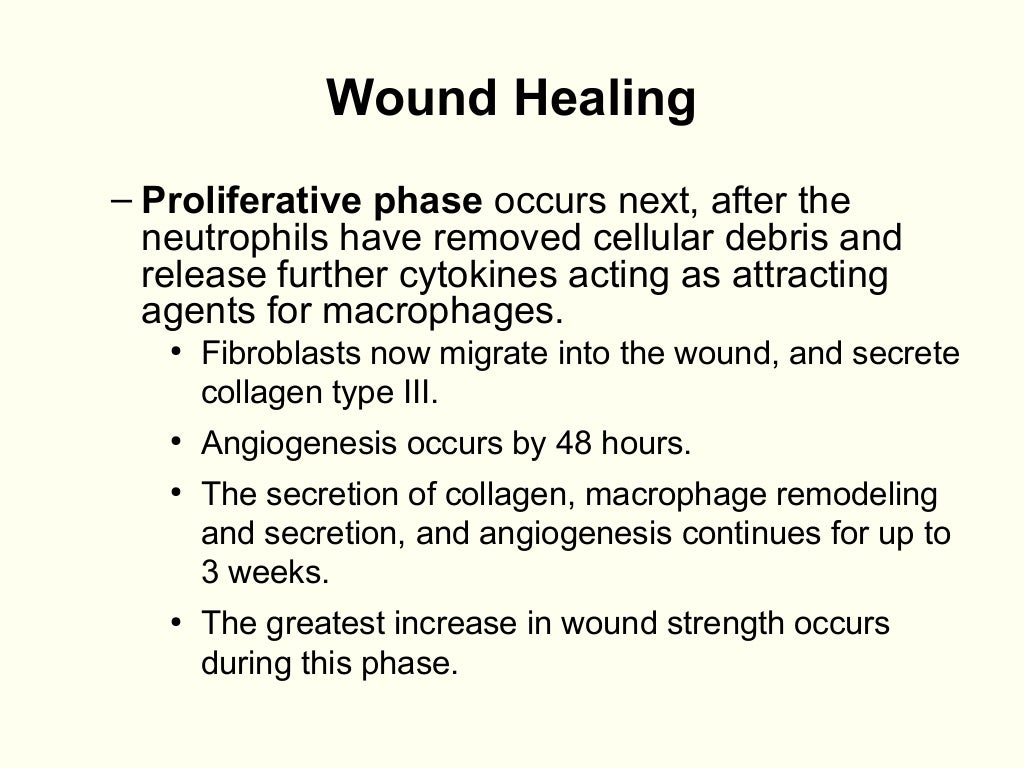 Wound Healing

– Proliferative phase occurs next, after the neutrophils have removed cellular debris and release further cytokines acting as attracting agents for macrophages.

• Fibroblasts now migrate into the wound, and secrete collagen type III.

• Angiogenesis occurs by 48 hours.

• The secretion of collagen, macrophage remodeling and secretion, and angiogenesis continues for up to 3 weeks.

• The greatest increase in wound strength occurs during this phase.